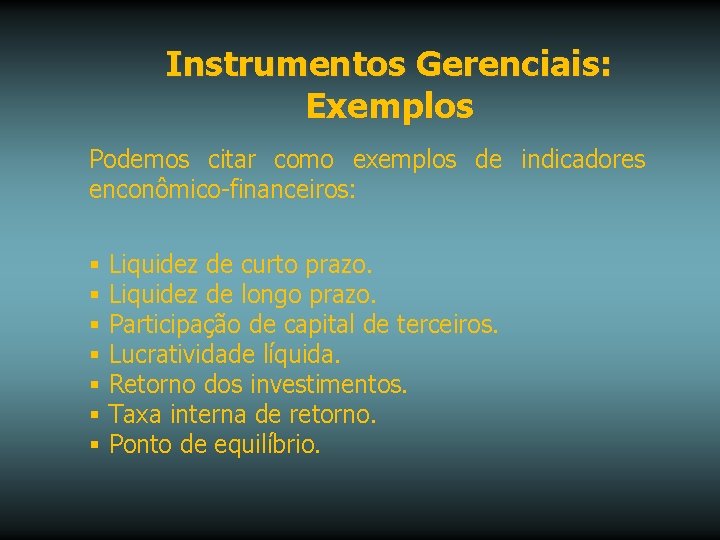 Instrumentos Gerenciais: Exemplos

Podemos citar como exemplos de indicadores enconômico-financeiros:

▪ Liquidez de curto prazo.
▪ Liquidez de longo prazo.
▪ Participação de capital de terceiros.
▪ Lucratividade líquida.
▪ Retorno dos investimentos.
▪ Taxa interna de retorno.
▪ Ponto de equilíbrio.